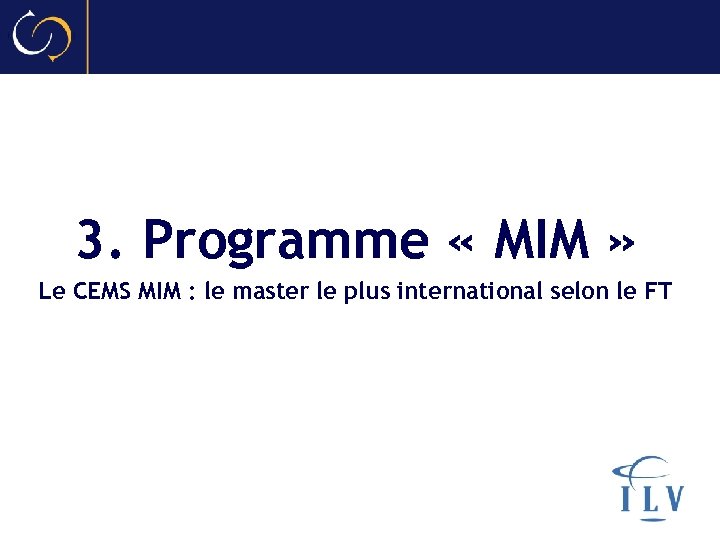 3. Programme « MIM »

Le CEMS MIM : le master le plus international selon le FT

ILV